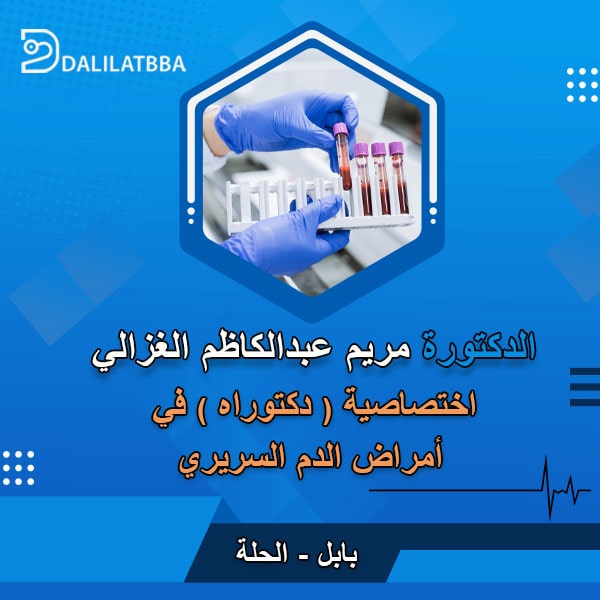 DALILATBBA

الدكتورة مريم عبدالكاظم الغزالي

اختصاصية ( دكتوراه ) في

أمراض الدم السريري

بابل - الحلة